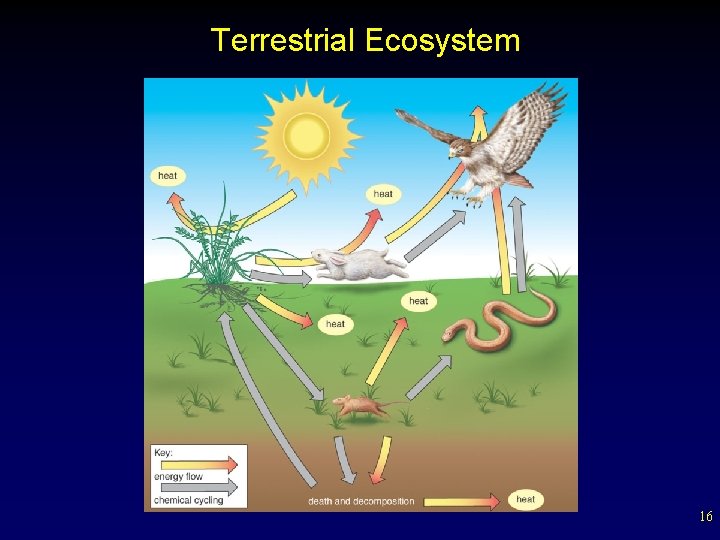 Terrestrial Ecosystem

heat

heat

heat

heat

Key:
energy flow
chemical cycling

death and decomposition

heat

16